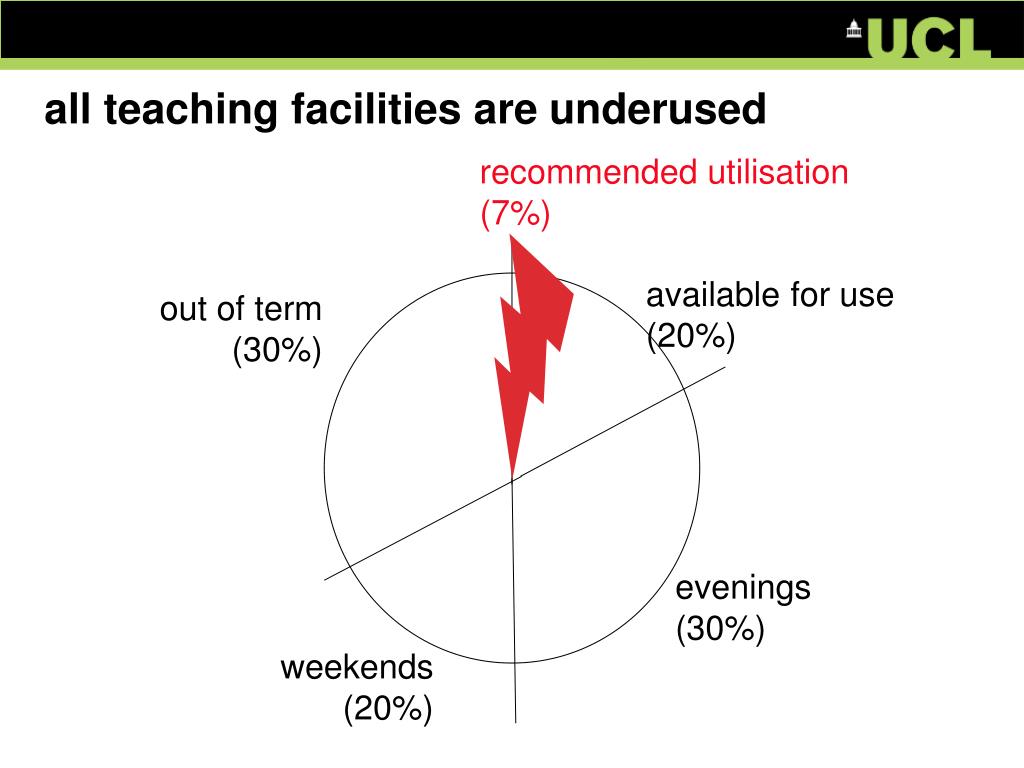 UCL

all teaching facilities are underused

recommended utilisation (7%)

out of term (30%)

available for use (20%)

evenings (30%)

weekends (20%)